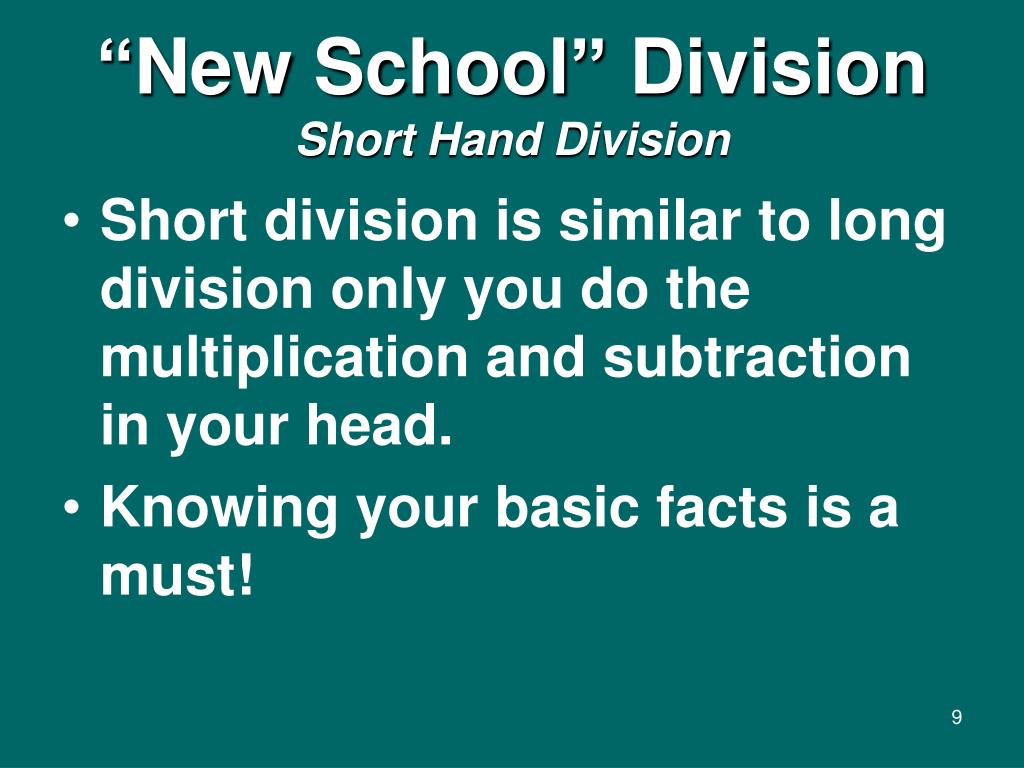 “New School” Division
Short Hand Division

• Short division is similar to long division only you do the multiplication and subtraction in your head.
• Knowing your basic facts is a must!

9